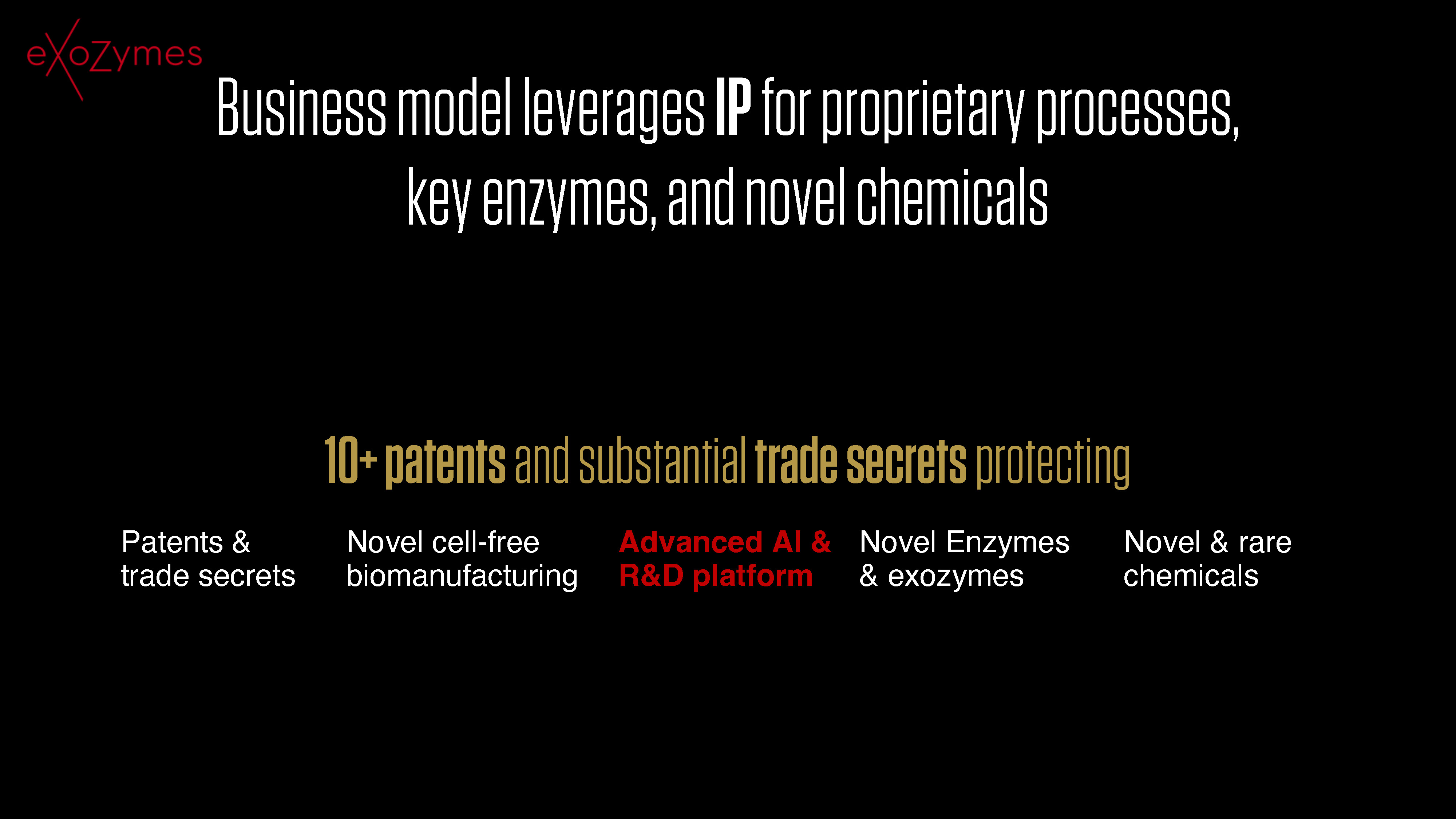 eXoZymes

Business model leverages IP for proprietary processes, key enzymes, and novel chemicals

10+ patents and substantial trade secrets protecting

Patents & trade secrets

Novel cell-free biomanufacturing

Advanced AI & R&D platform

Novel Enzymes & exozymes

Novel & rare chemicals